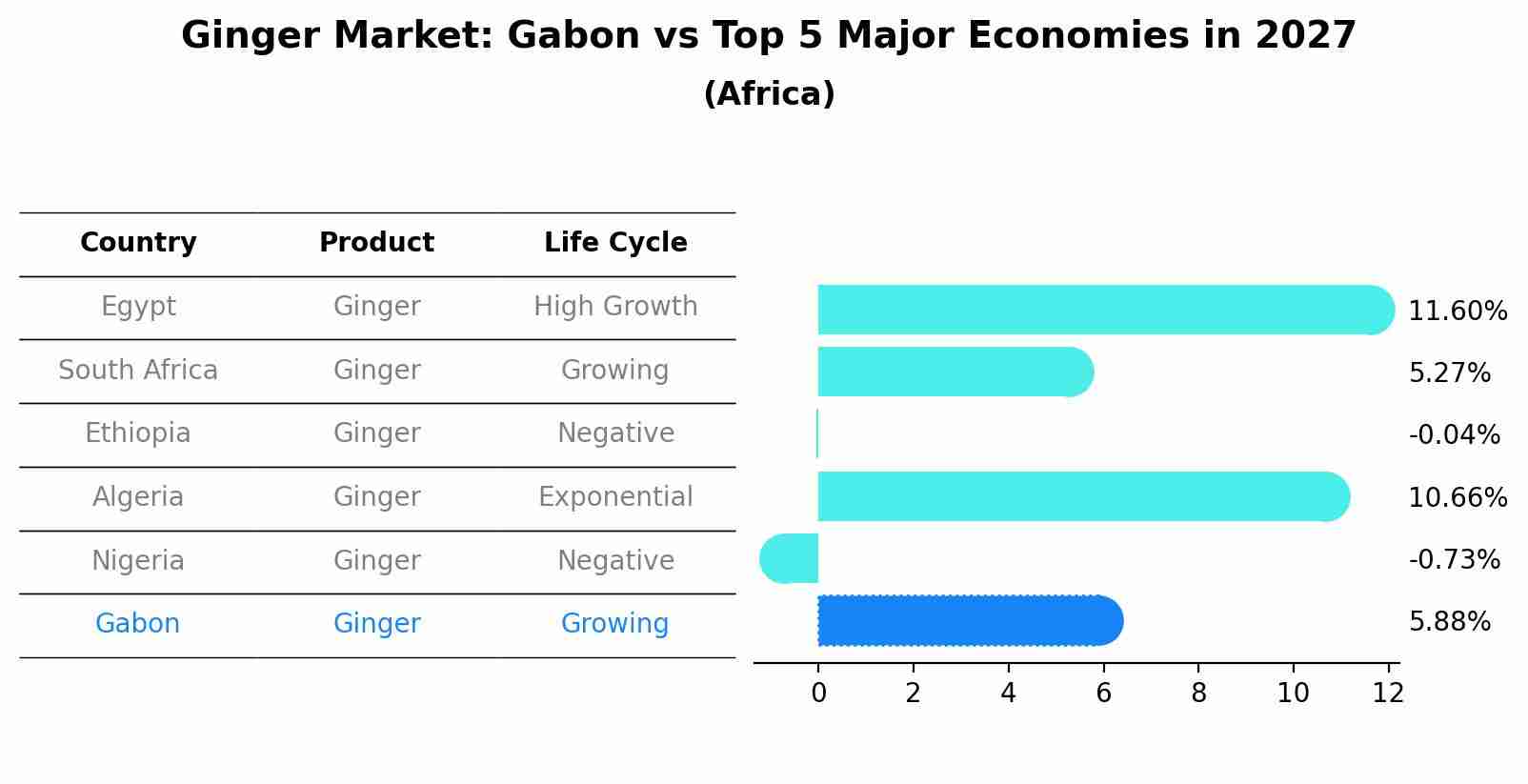 Ginger Market: Gabon vs Top 5 Major Economies in 2027
(Africa)

| Country | Product | Life Cycle |
|---|---|---|
| Egypt | Ginger | High Growth |
| South Africa | Ginger | Growing |
| Ethiopia | Ginger | Negative |
| Algeria | Ginger | Exponential |
| Nigeria | Ginger | Negative |
| Gabon | Ginger | Growing |

11.60%
5.27%
-0.04%
10.66%
-0.73%
5.88%

0 2 4 6 8 10 12